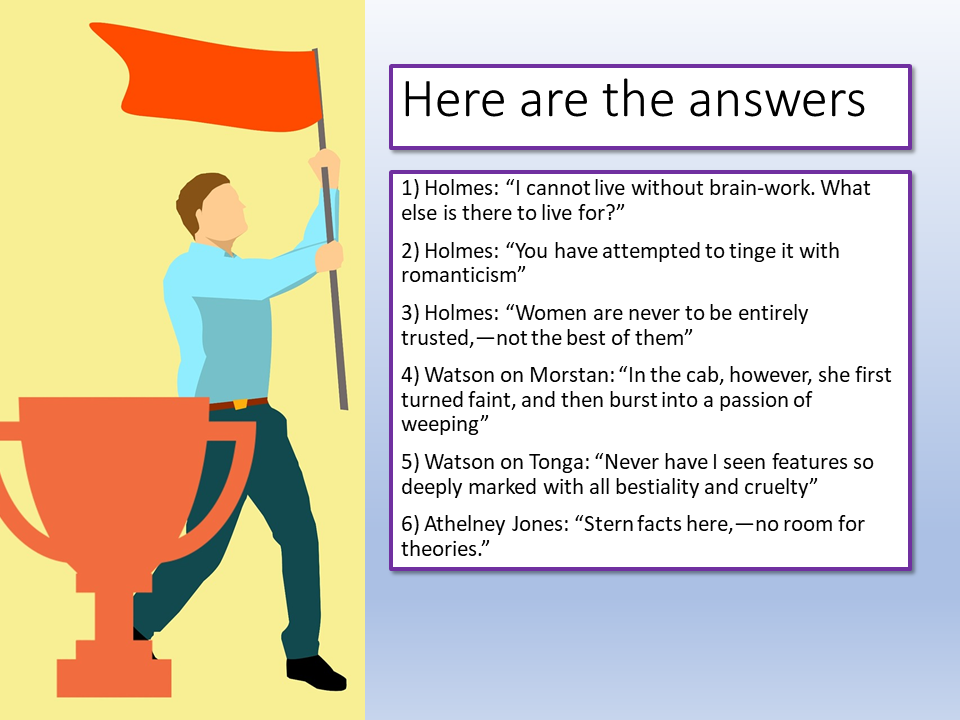 Here are the answers

1) Holmes: “I cannot live without brain-work. What else is there to live for?”

2) Holmes: “You have attempted to tinge it with romanticism”

3) Holmes: “Women are never to be entirely trusted,—not the best of them”

4) Watson on Morstan: “In the cab, however, she first turned faint, and then burst into a passion of weeping”

5) Watson on Tonga: “Never have I seen features so deeply marked with all bestiality and cruelty”

6) Athelney Jones: “Stern facts here,—no room for theories.”